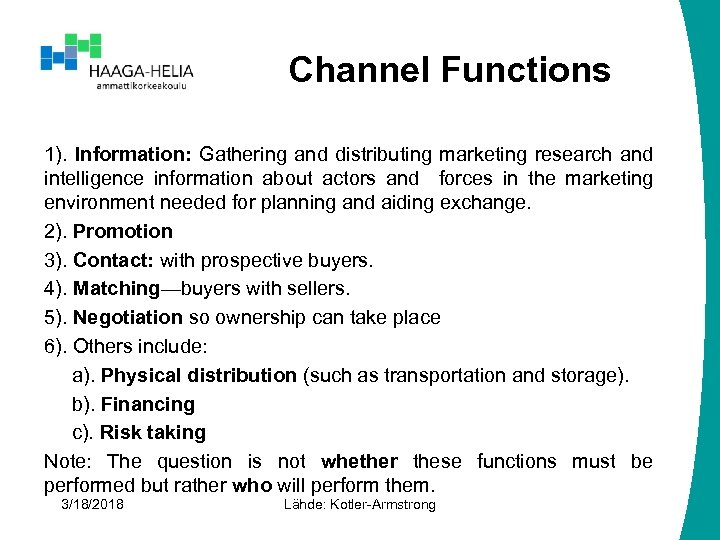 HAAGA-HELIA
ammattikorkeakoulu

Channel Functions

1). Information: Gathering and distributing marketing research and intelligence information about actors and forces in the marketing environment needed for planning and aiding exchange.

2). Promotion

3). Contact: with prospective buyers.

4). Matching—buyers with sellers.

5). Negotiation so ownership can take place

6). Others include:

a). Physical distribution (such as transportation and storage).

b). Financing

c). Risk taking

Note: The question is not whether these functions must be performed but rather who will perform them.

3/18/2018

Lähde: Kotler-Armstrong